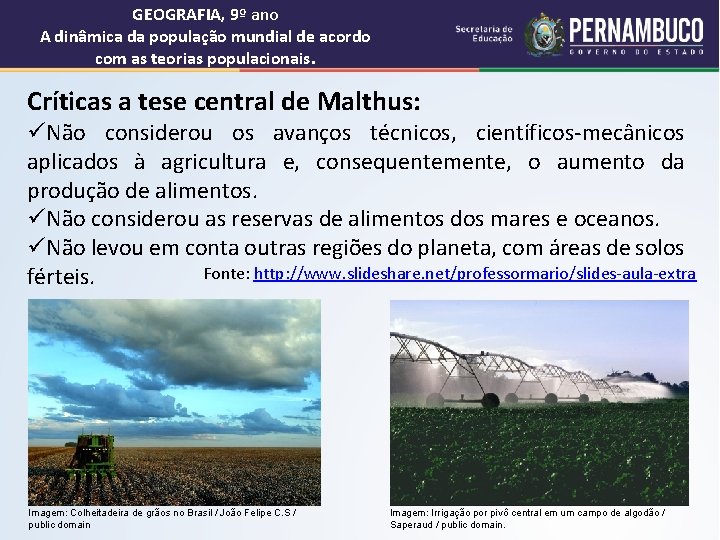 GEOGRAFIA, 9º ano
A dinâmica da população mundial de acordo com as teorias populacionais.

Secretaria de Educação

PERNAMBUCO
GOVERNO DO ESTADO

Críticas a tese central de Malthus:

✓Não considerou os avanços técnicos, científicos-mecânicos aplicados à agricultura e, consequentemente, o aumento da produção de alimentos.

✓Não considerou as reservas de alimentos dos mares e oceanos.

✓Não levou em conta outras regiões do planeta, com áreas de solos férteis.

Fonte: http://www.slideshare.net/professormario/slides-aula-extra

Imagem: Colheitadeira de grãos no Brasil / João Felipe C.S / public domain

Imagem: Irrigação por pivô central em um campo de algodão / Saperaud / public domain.